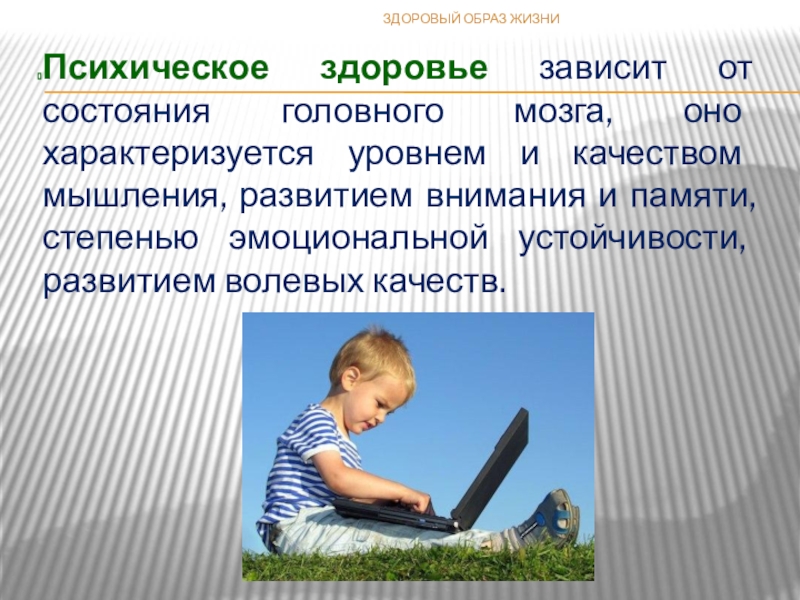 ЗДОРОВЫЙ ОБРАЗ ЖИЗНИ

Психическое здоровье зависит от состояния головного мозга, оно характеризуется уровнем и качеством мышления, развитием внимания и памяти, степенью эмоциональной устойчивости, развитием волевых качеств.